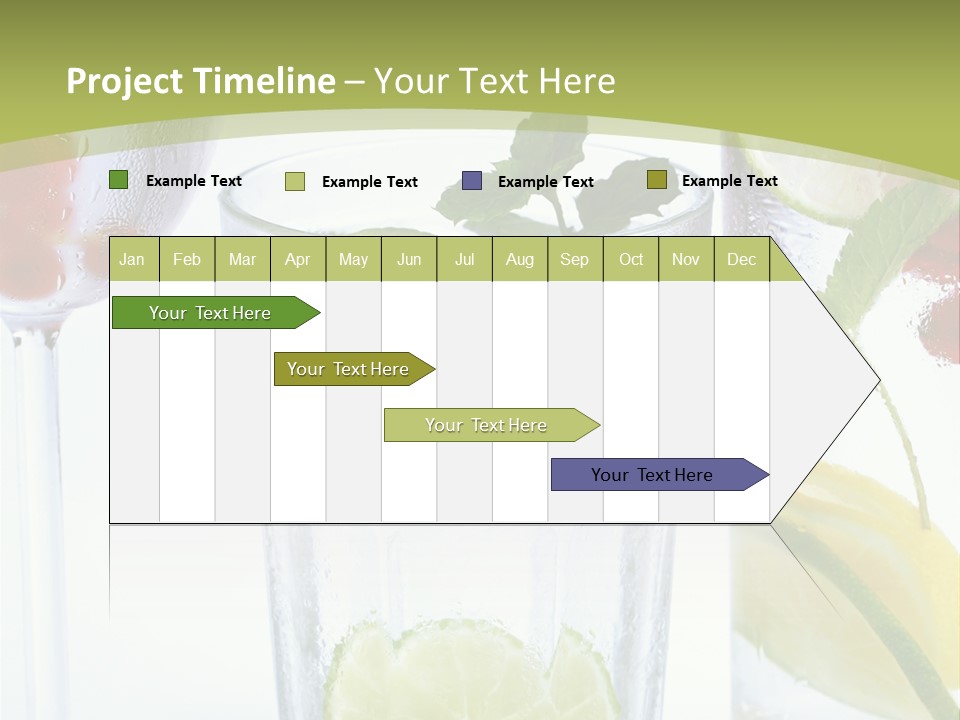 Project Timeline – Your Text Here

Example Text Example Text Example Text Example Text

| Jan | Feb | Mar | Apr | May | Jun | Jul | Aug | Sep | Oct | Nov | Dec |
|---|---|---|---|---|---|---|---|---|---|---|---|

Your Text Here

Your Text Here

Your Text Here

Your Text Here